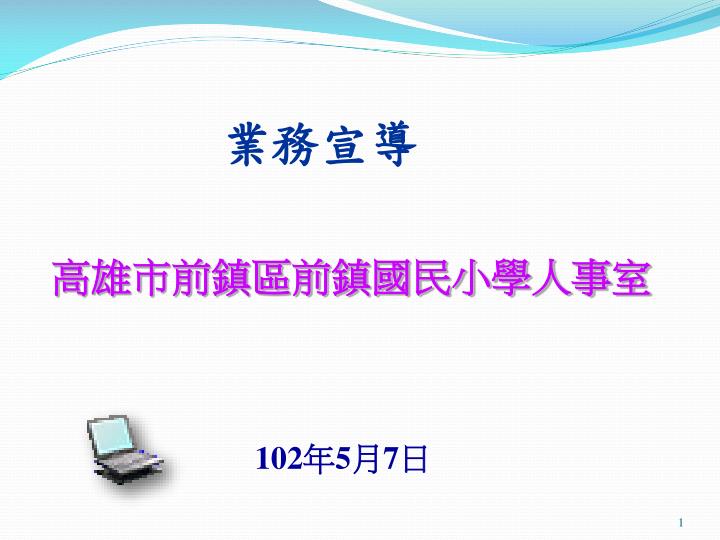 業務宣導

高雄市前鎮區前鎮國民小學人事室

102年5月7日

1